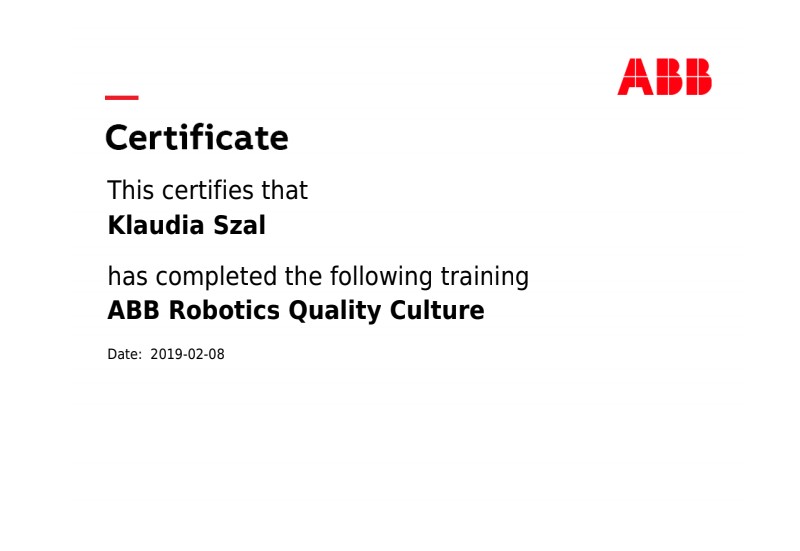 ABB

Certificate

This certifies that
Klaudia Szal

has completed the following training
ABB Robotics Quality Culture

Date: 2019-02-08